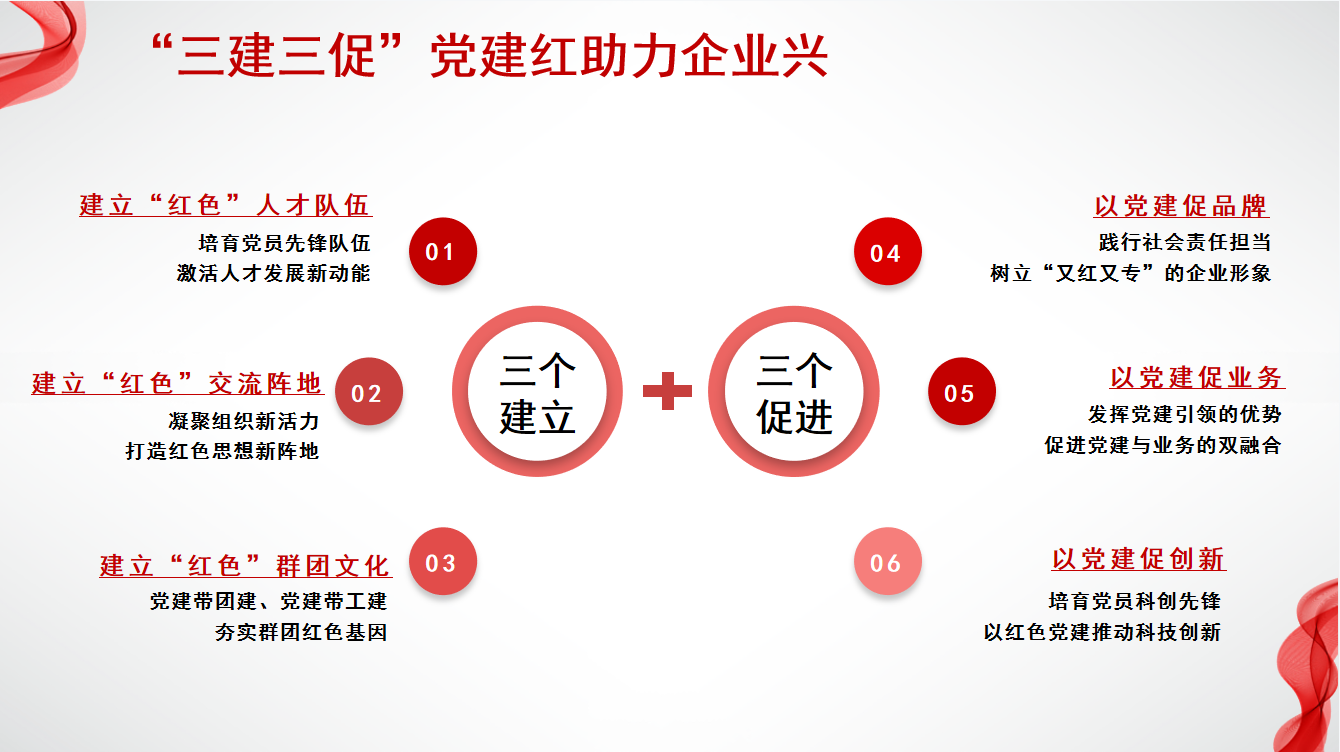 “三建三促”党建红助力企业兴

建立“红色”人才队伍
培育党员先锋队伍
激活人才发展新动能

01

建立“红色”交流阵地
凝聚组织新活力
打造红色思想新阵地

02

建立“红色”群团文化
党建带团建、党建带工建
夯实群团红色基因

03

三个建立

+

三个促进

04

以党建促品牌
践行社会责任担当
树立“又红又专”的企业形象

05

以党建促业务
发挥党建引领的优势
促进党建与业务的双融合

06

以党建促创新
培育党员科创先锋
以红色党建推动科技创新